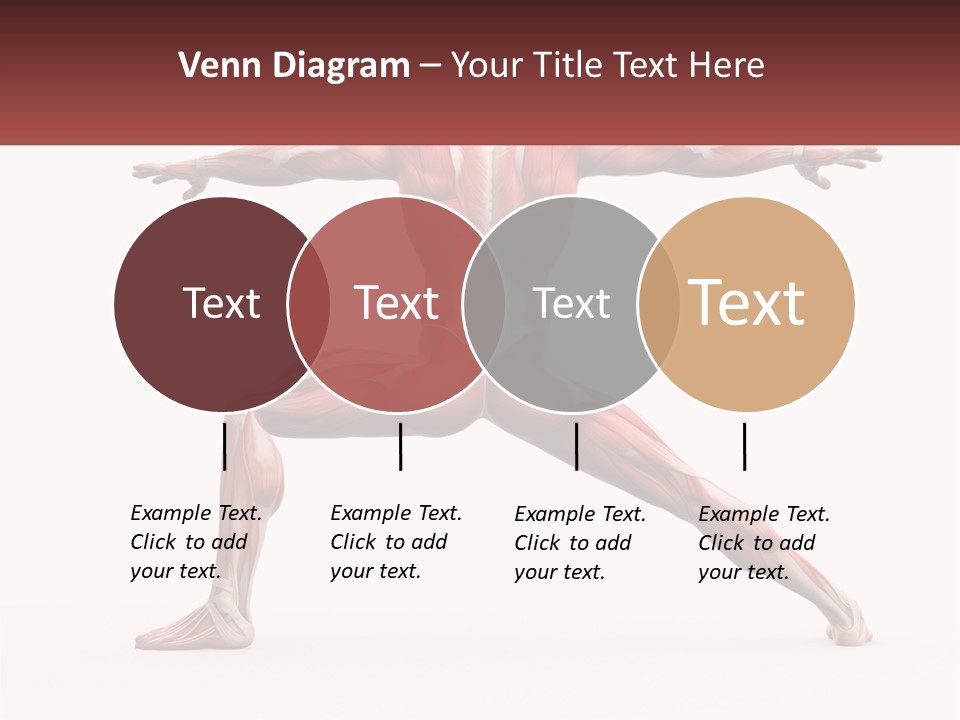 Venn Diagram – Your Title Text Here

Text

Text

Text

Text

Example Text. Click to add your text.

Example Text. Click to add your text.

Example Text. Click to add your text.

Example Text. Click to add your text.